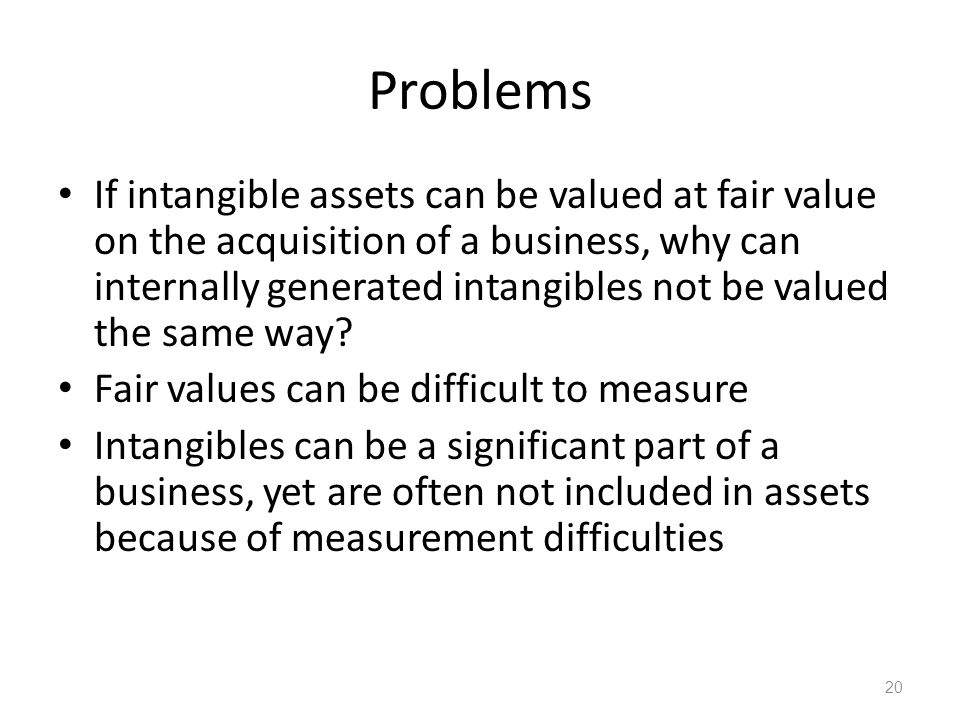 Problems

• If intangible assets can be valued at fair value on the acquisition of a business, why can internally generated intangibles not be valued the same way?
• Fair values can be difficult to measure
• Intangibles can be a significant part of a business, yet are often not included in assets because of measurement difficulties

20